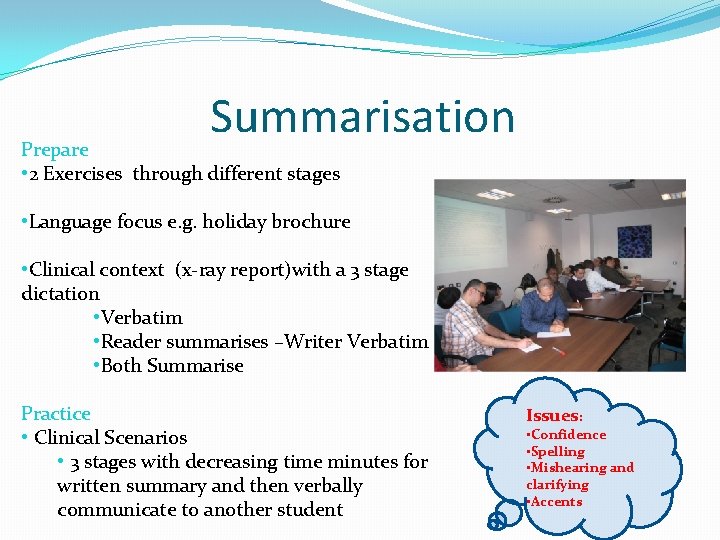 Summarisation

Prepare
•2 Exercises through different stages

•Language focus e.g. holiday brochure

•Clinical context (x-ray report)with a 3 stage dictation
•Verbatim
•Reader summarises –Writer Verbatim
•Both Summarise

Practice
• Clinical Scenarios
• 3 stages with decreasing time minutes for written summary and then verbally communicate to another student

Issues:
•Confidence
•Spelling
•Mishearing and clarifying
•Accents